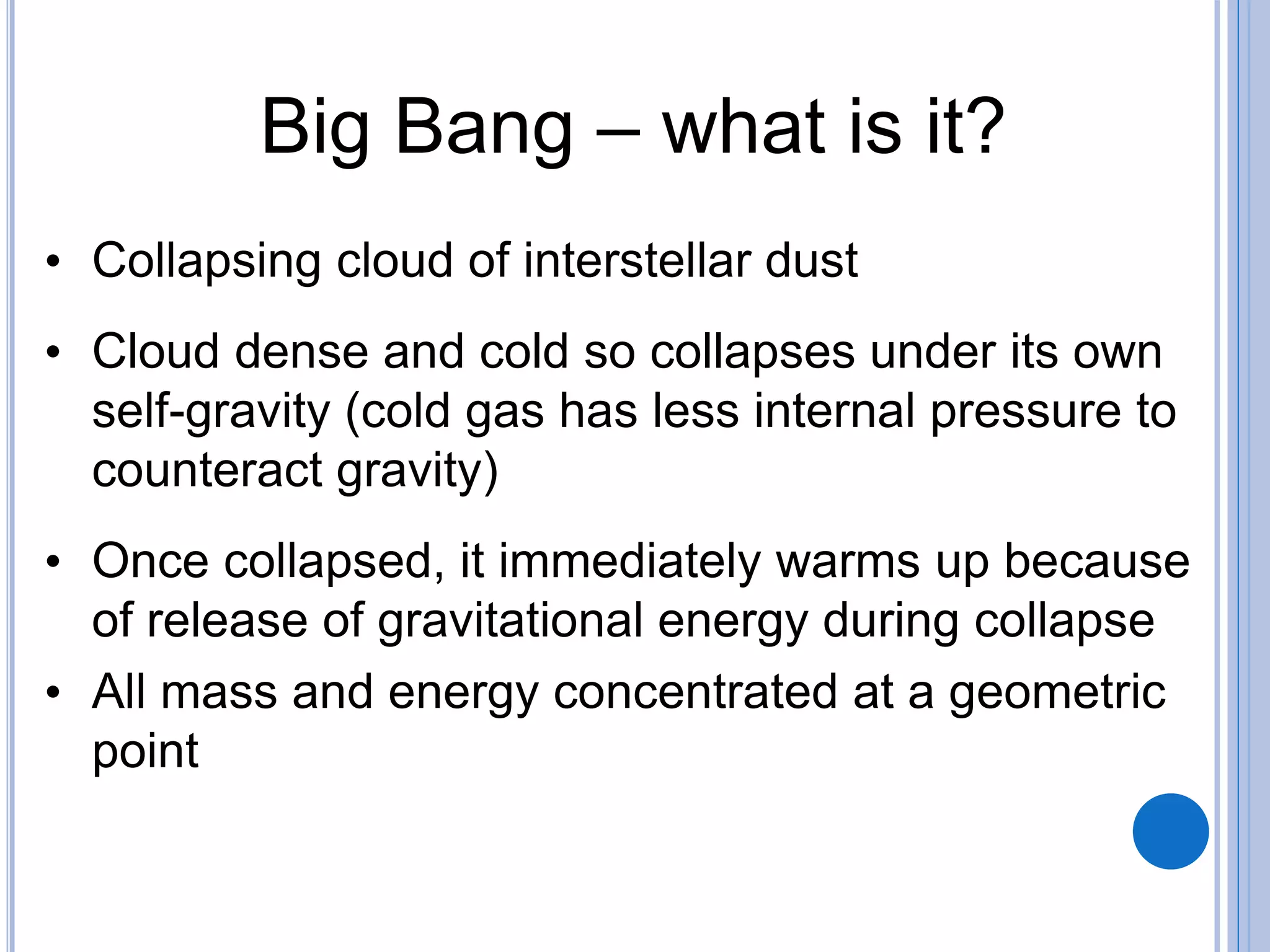 Big Bang – what is it?

• Collapsing cloud of interstellar dust

• Cloud dense and cold so collapses under its own self-gravity (cold gas has less internal pressure to counteract gravity)

• Once collapsed, it immediately warms up because of release of gravitational energy during collapse

• All mass and energy concentrated at a geometric point